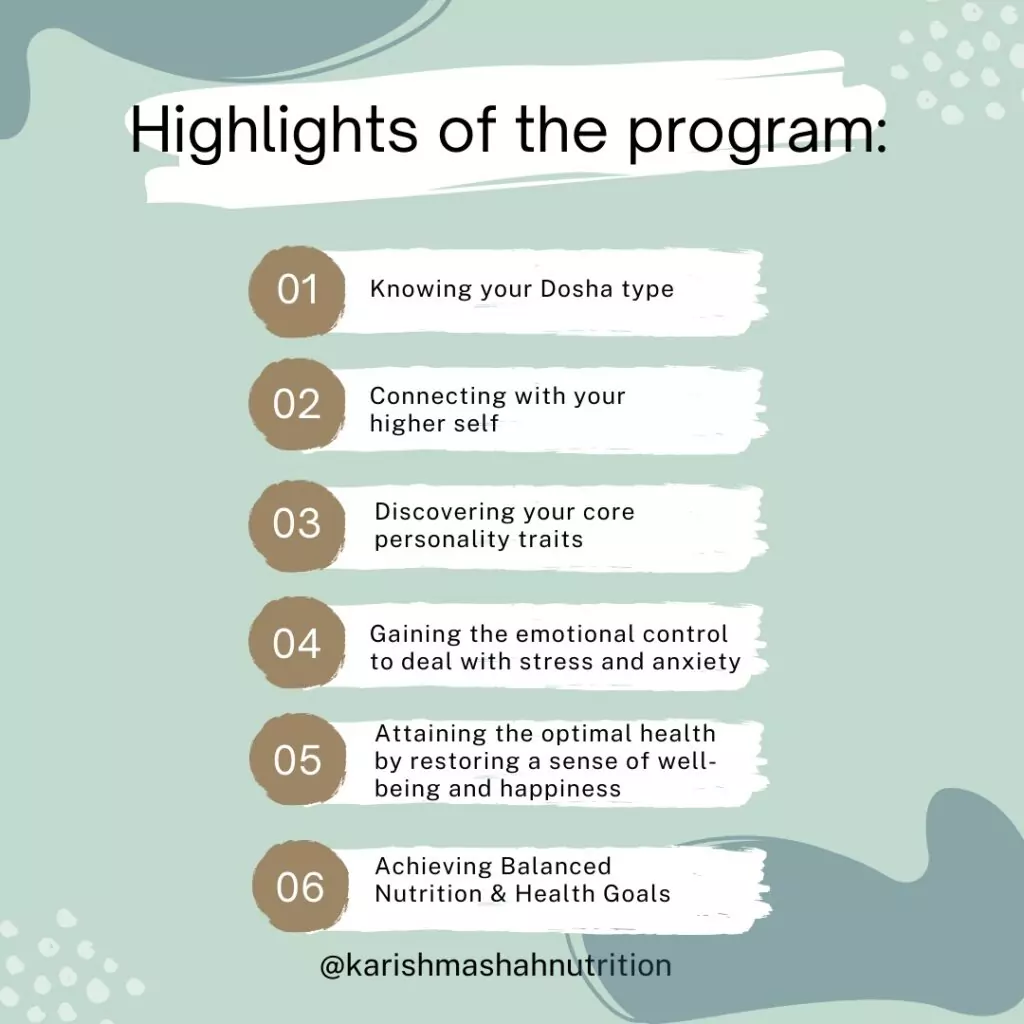 Highlights of the program:

01 Knowing your Dosha type

02 Connecting with your higher self

03 Discovering your core personality traits

04 Gaining the emotional control to deal with stress and anxiety

05 Attaining the optimal health by restoring a sense of well-being and happiness

06 Achieving Balanced Nutrition & Health Goals

@karishmashahnutrition